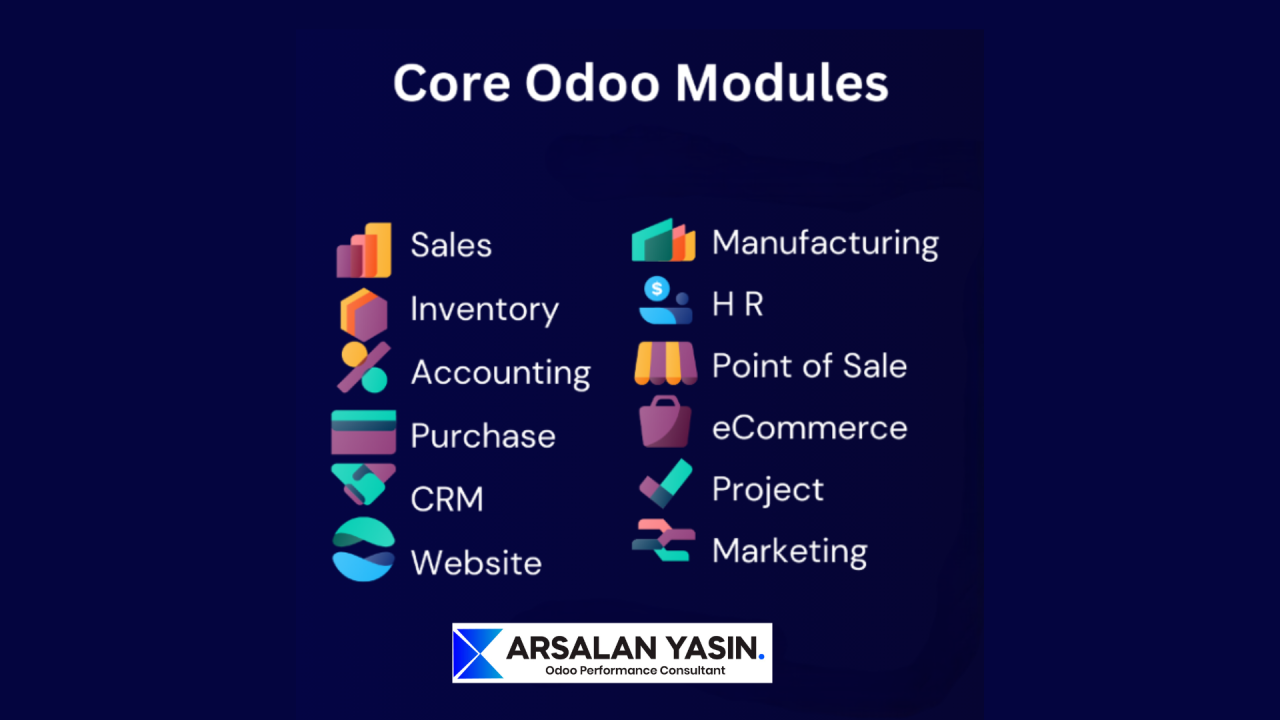 Core Odoo Modules

Sales
Inventory
Accounting
Purchase
CRM
Website

Manufacturing
H R
Point of Sale
eCommerce
Project
Marketing

ARSALAN YASIN.
Odoo Performance Consultant